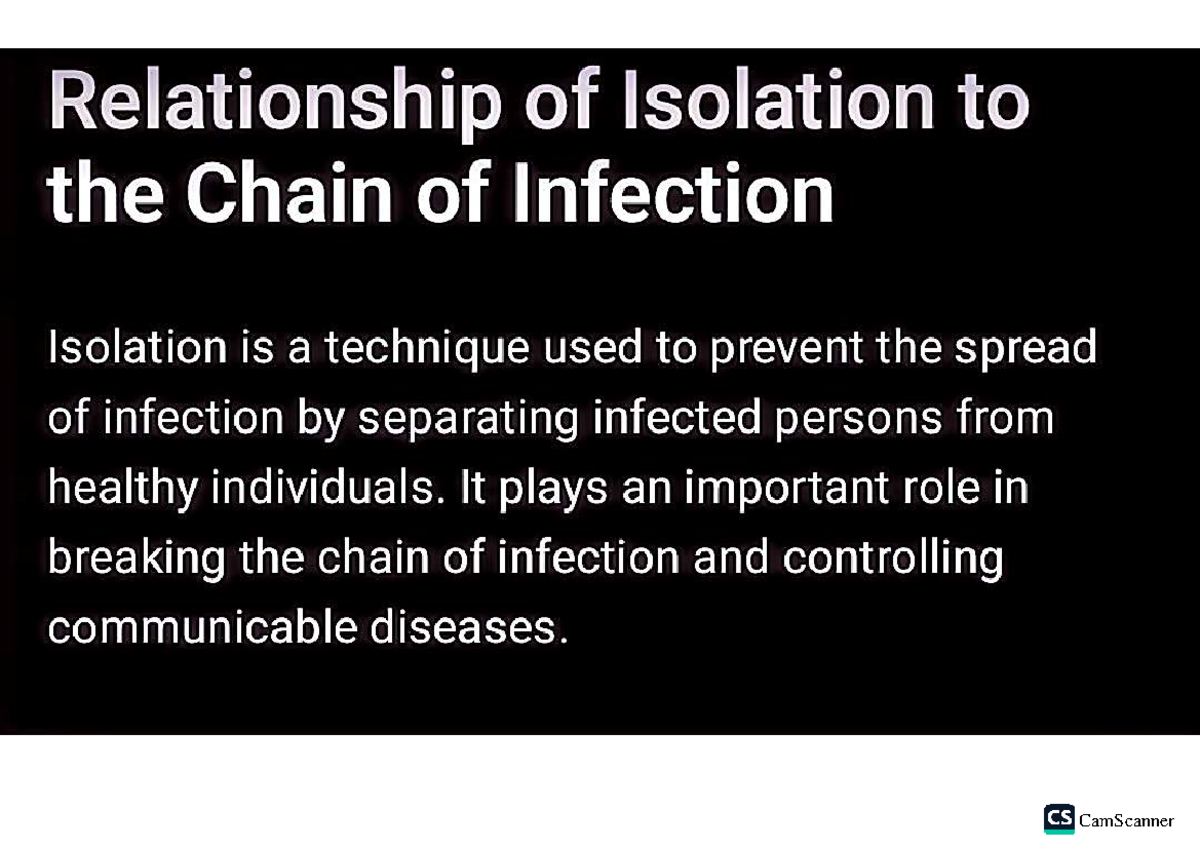 Relationship of Isolation to the Chain of Infection

Isolation is a technique used to prevent the spread of infection by separating infected persons from healthy individuals. It plays an important role in breaking the chain of infection and controlling communicable diseases.

CS CamScanner